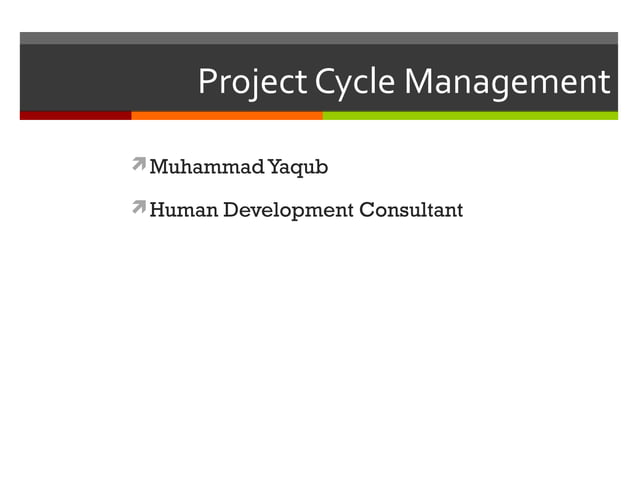 Project Cycle Management

Muhammad Yaqub

Human Development Consultant